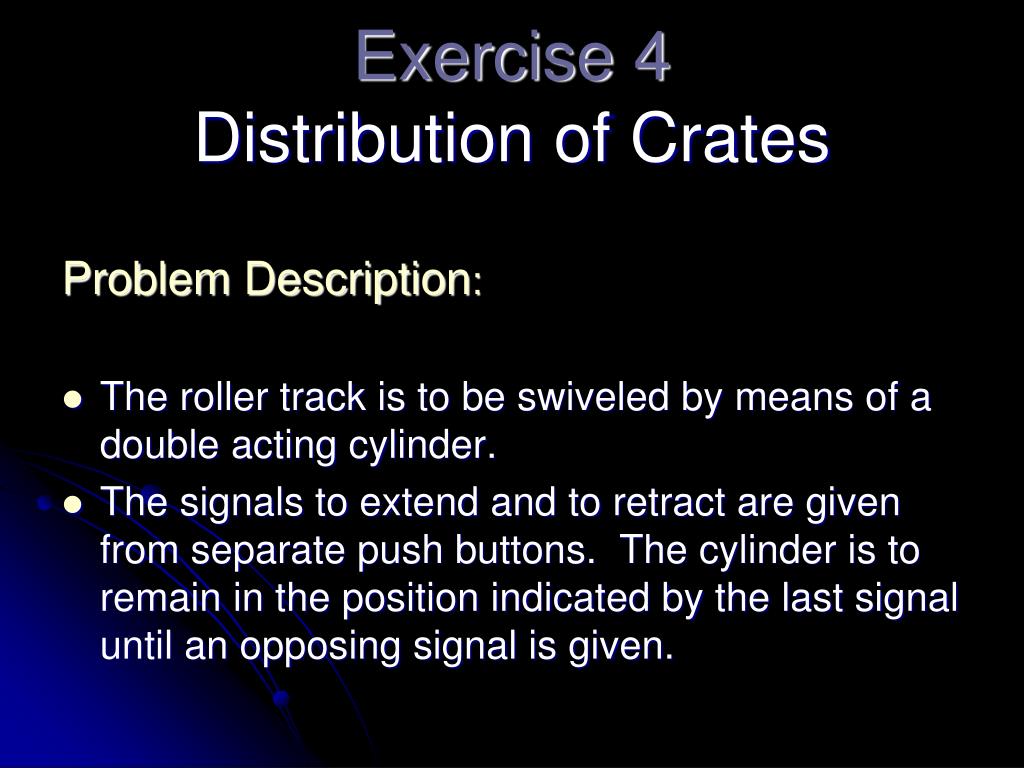 Exercise 4
Distribution of Crates

Problem Description:

- The roller track is to be swiveled by means of a double acting cylinder.
- The signals to extend and to retract are given from separate push buttons. The cylinder is to remain in the position indicated by the last signal until an opposing signal is given.